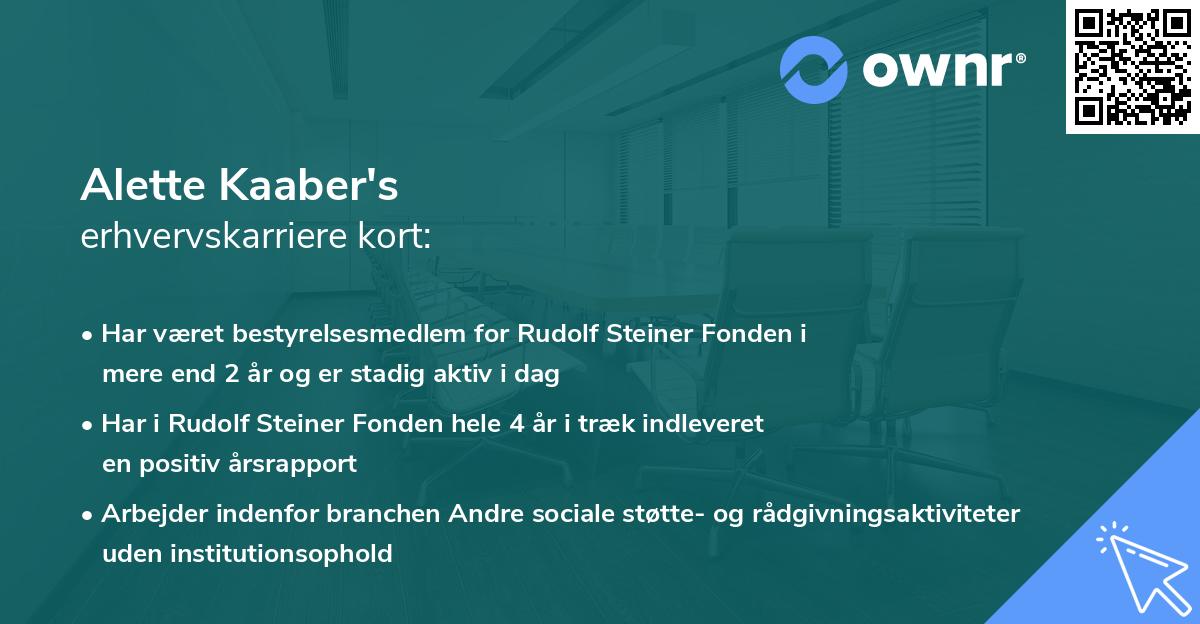 ownr®

Alette Kaaber's
erhvervskarriere kort:

• Har været bestyrelsesmedlem for Rudolf Steiner Fonden i mere end 2 år og er stadig aktiv i dag

• Har i Rudolf Steiner Fonden hele 4 år i træk indleveret en positiv årsrapport

• Arbejder indenfor branchen Andre sociale støtte- og rådgivningsaktiviteter uden institutionsophold